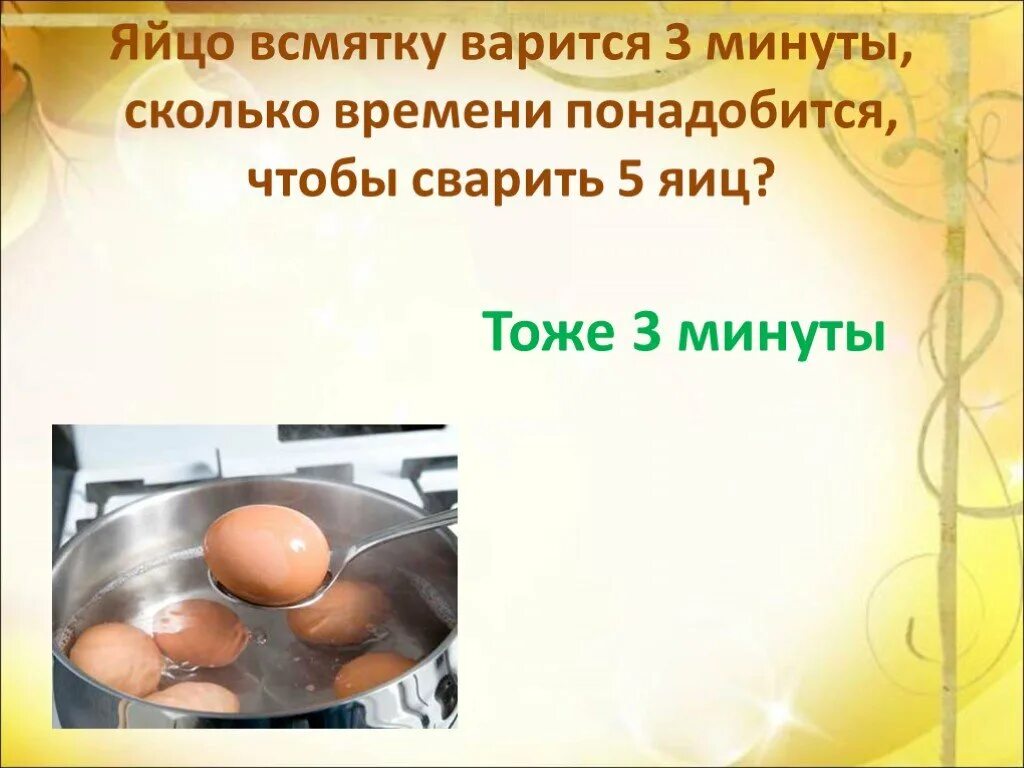 Яйцо всмятку варится 3 минуты, сколько времени понадобится, чтобы сварить 5 яиц?

Тоже 3 минуты